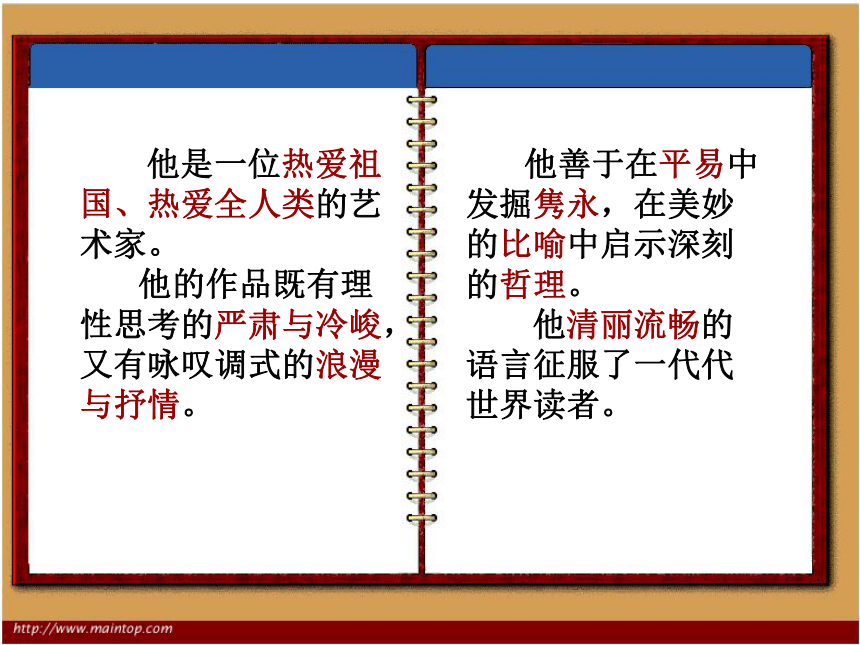 他是一位热爱祖国、热爱全人类的艺术家。

他的作品既有理性思考的严肃与冷峻，又有咏叹调式的浪漫与抒情。

他善于在平易中发掘隽永，在美妙的比喻中启示深刻的哲理。

他清丽流畅的语言征服了一代代世界读者。

http://www.maintop.com